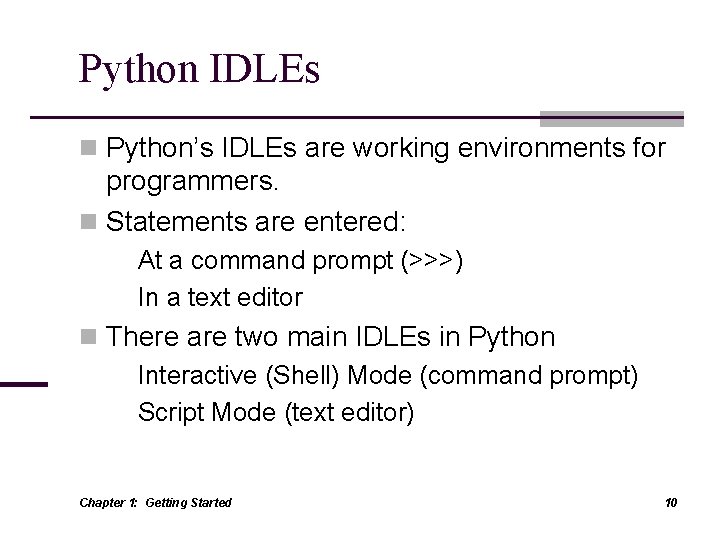 Python IDLEs

Python's IDLEs are working environments for programmers.

Statements are entered:

At a command prompt (>>>)

In a text editor

There are two main IDLEs in Python

Interactive (Shell) Mode (command prompt)

Script Mode (text editor)

Chapter 1: Getting Started

10